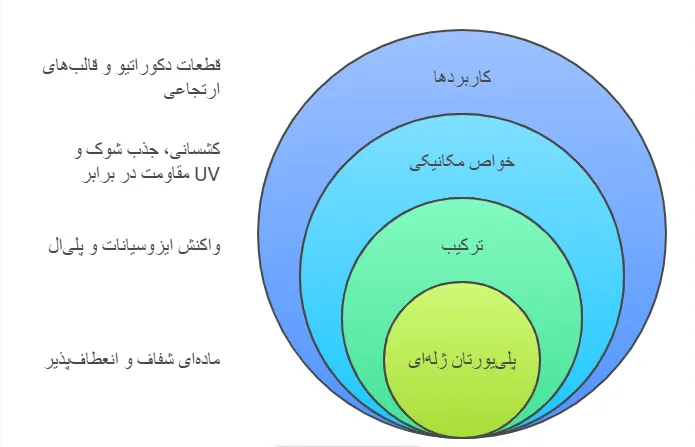 قطعات دکوراتیو و قالب‌های ارتجاعی

کشسانی، جذب شوک و مقاومت در برابر UV

واکنش ایزوسیانات و پلی‌ال

ماده‌ای شفاف و انعطاف‌پذیر

کاربردها

خواص مکانیکی

ترکیب

پلی‌یورتان ژله‌ای